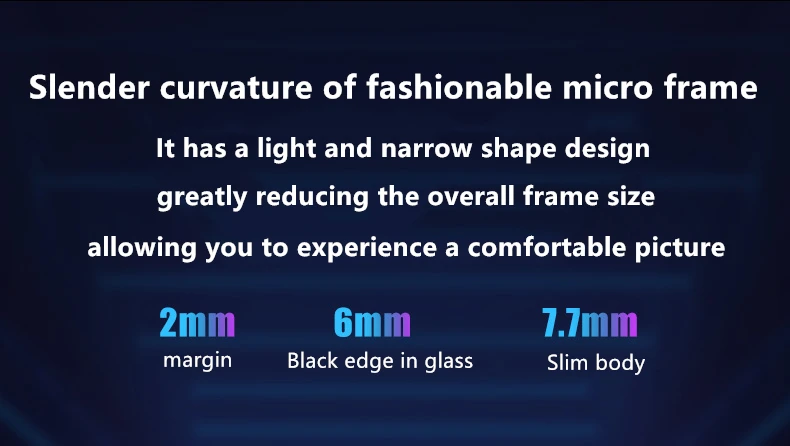 Slender curvature of fashionable micro frame

It has a light and narrow shape design
greatly reducing the overall frame size
allowing you to experience a comfortable picture

2mm
margin

6mm
Black edge in glass

7.7mm
Slim body